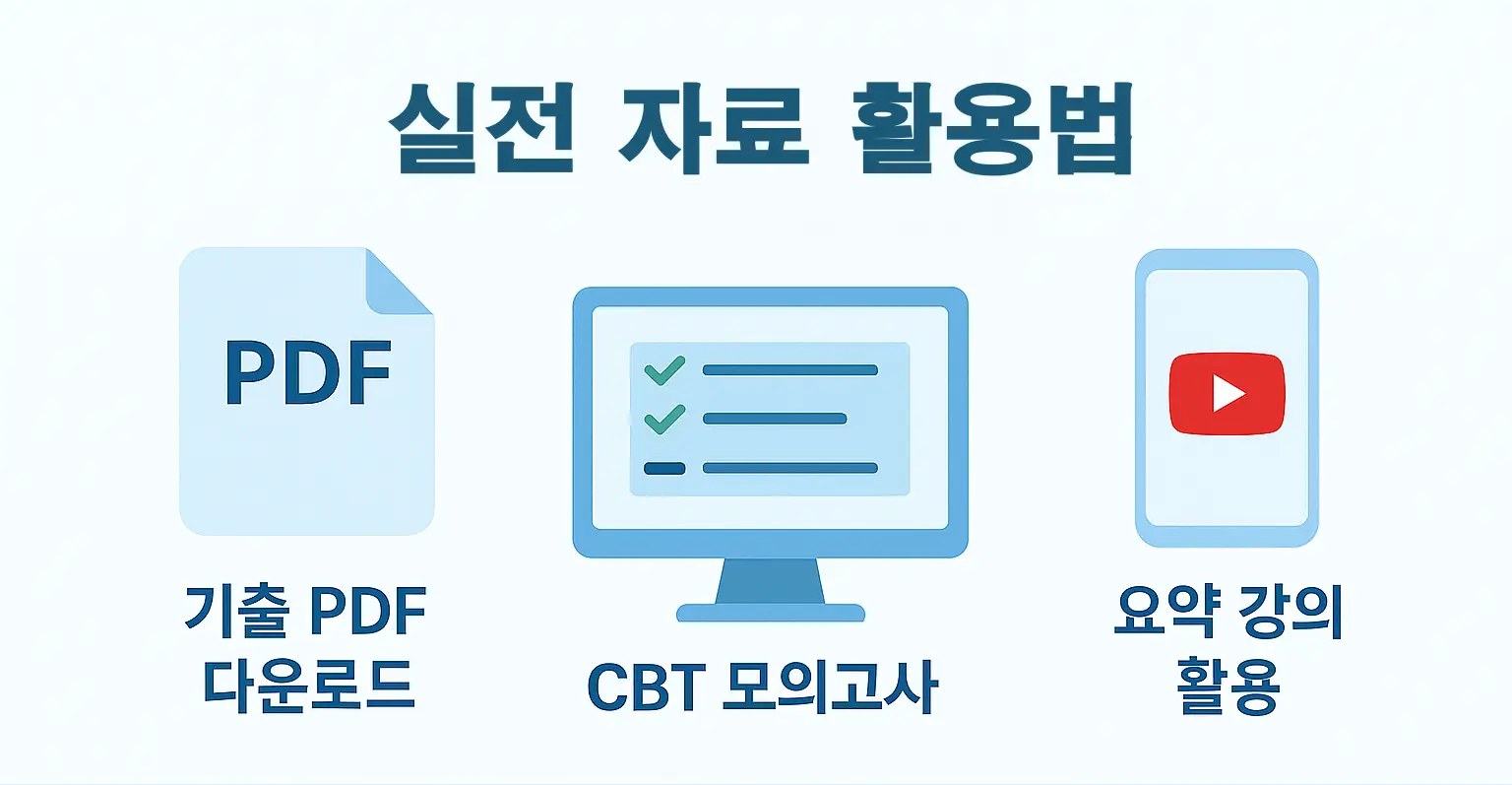 실전 자료 활용법

PDF

기출 PDF 다운로드

CBT 모의고사

요약 강의 활용